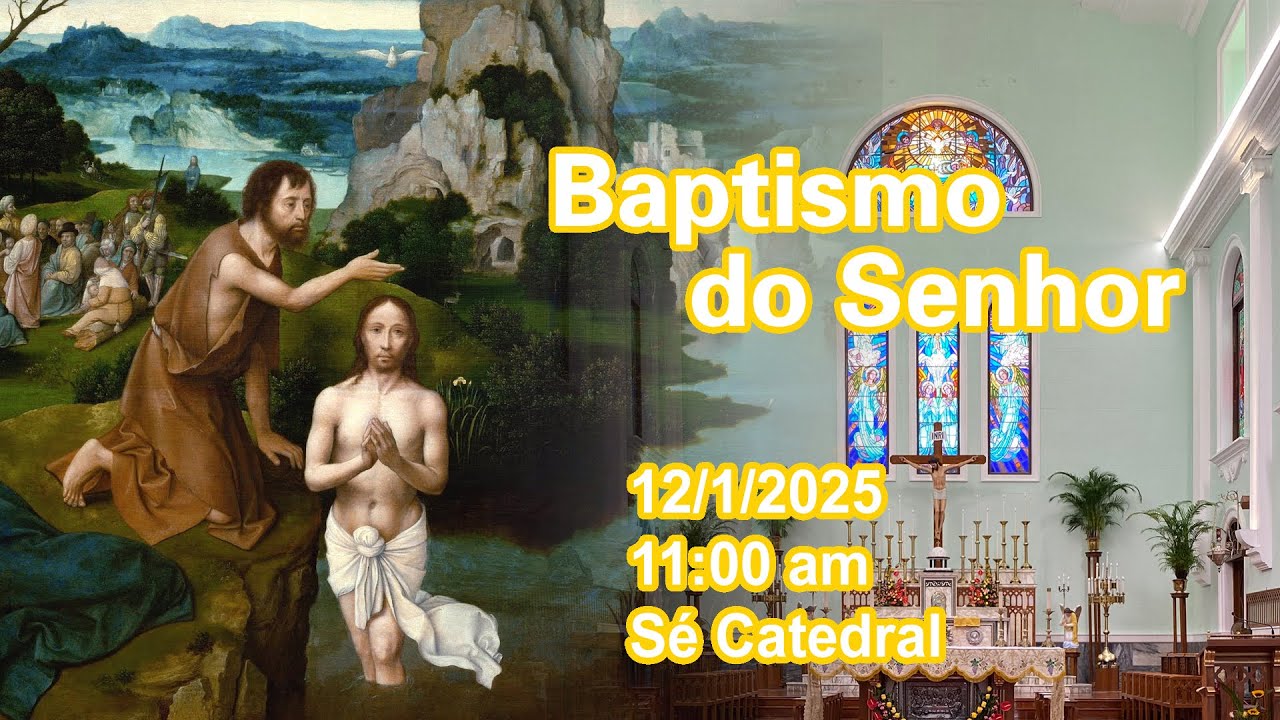 Baptismo do Senhor

12/1/2025
11:00 am
Sé Catedral